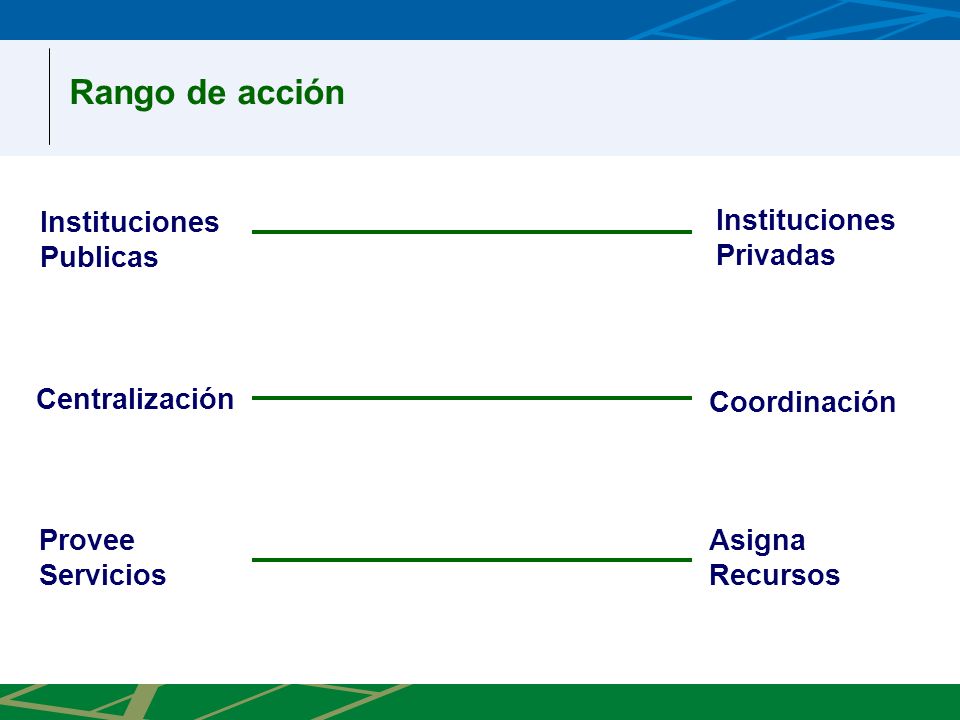 Rango de acción

Instituciones Publicas

Instituciones Privadas

Centralización

Coordinación

Provee Servicios

Asigna Recursos